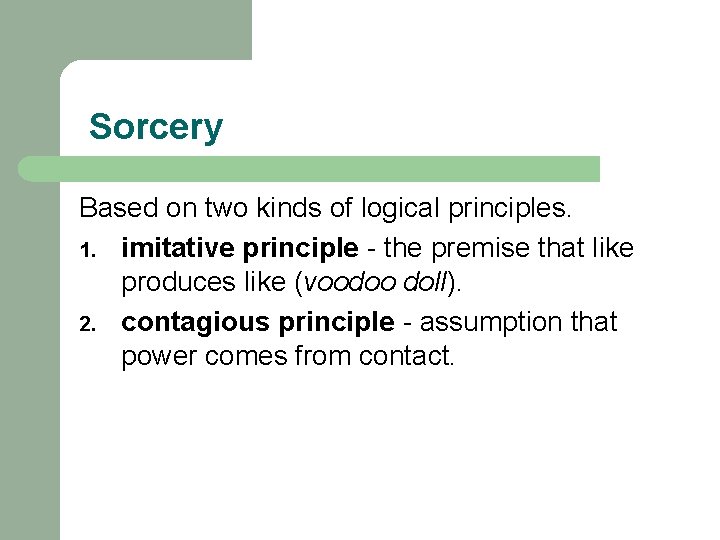 Sorcery

Based on two kinds of logical principles.

1. imitative principle - the premise that like produces like (voodoo doll).

2. contagious principle - assumption that power comes from contact.